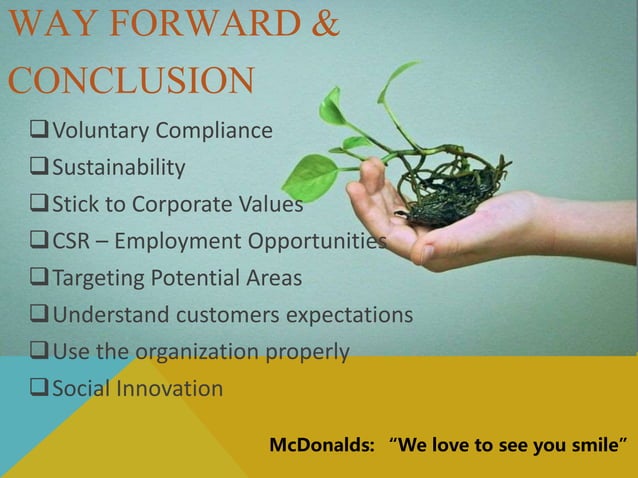 WAY FORWARD & CONCLUSION

❑ Voluntary Compliance
❑ Sustainability
❑ Stick to Corporate Values
❑ CSR – Employment Opportunities
❑ Targeting Potential Areas
❑ Understand customers expectations
❑ Use the organization properly
❑ Social Innovation

McDonalds: "We love to see you smile"